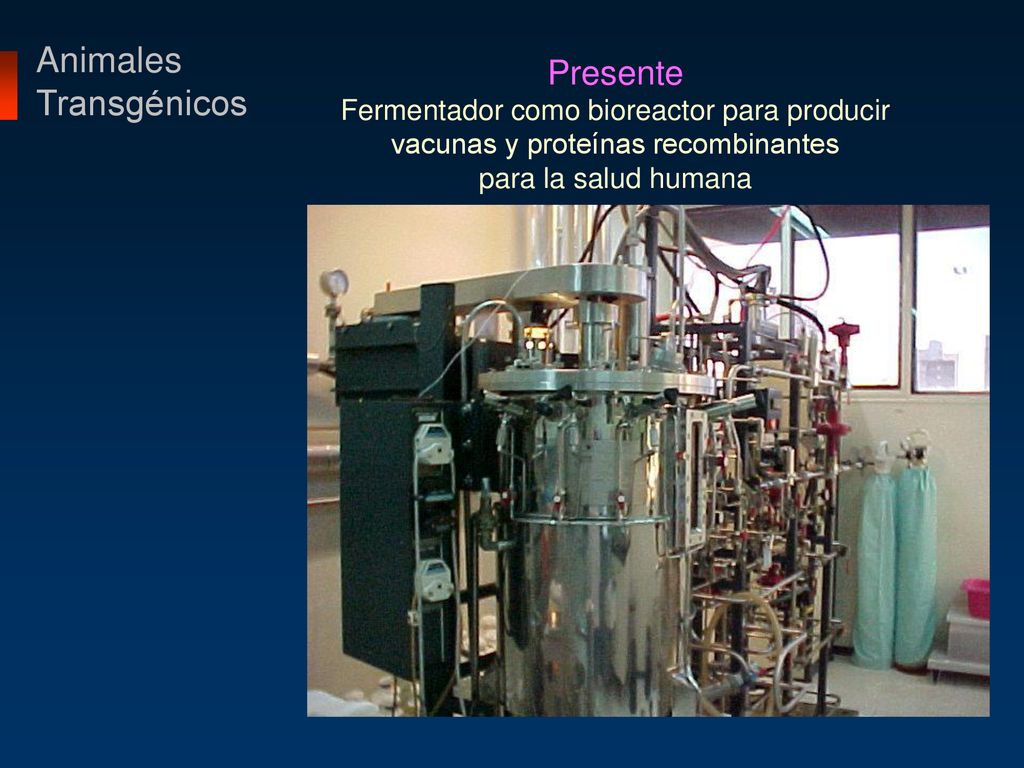 Animales Transgénicos

Presente

Fermentador como bioreactor para producir vacunas y proteínas recombinantes para la salud humana